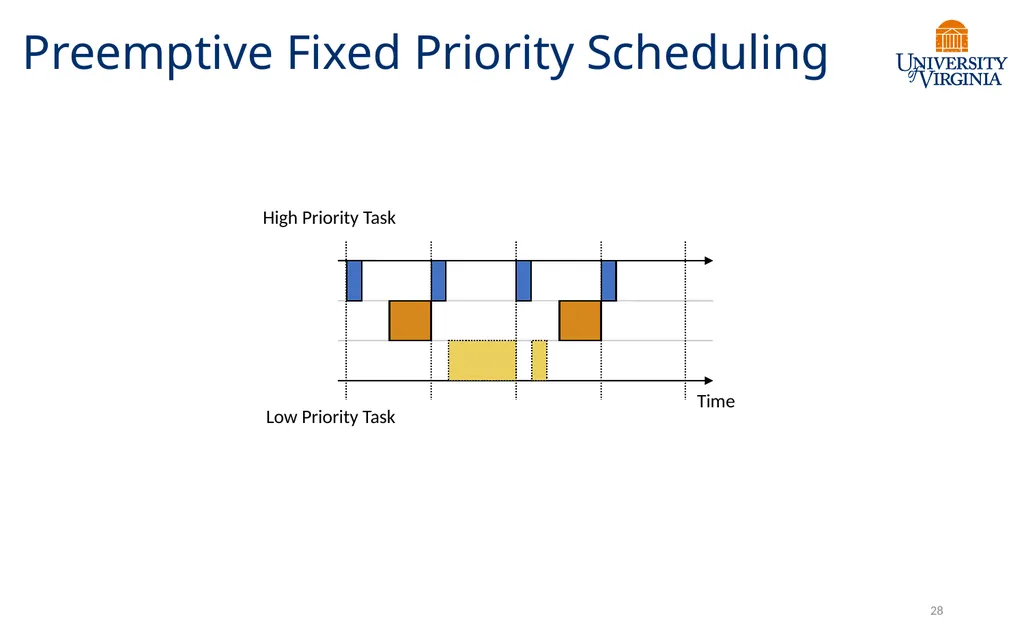 Preemptive Fixed Priority Scheduling

UNIVERSITY of VIRGINIA

High Priority Task

Time

Low Priority Task

28